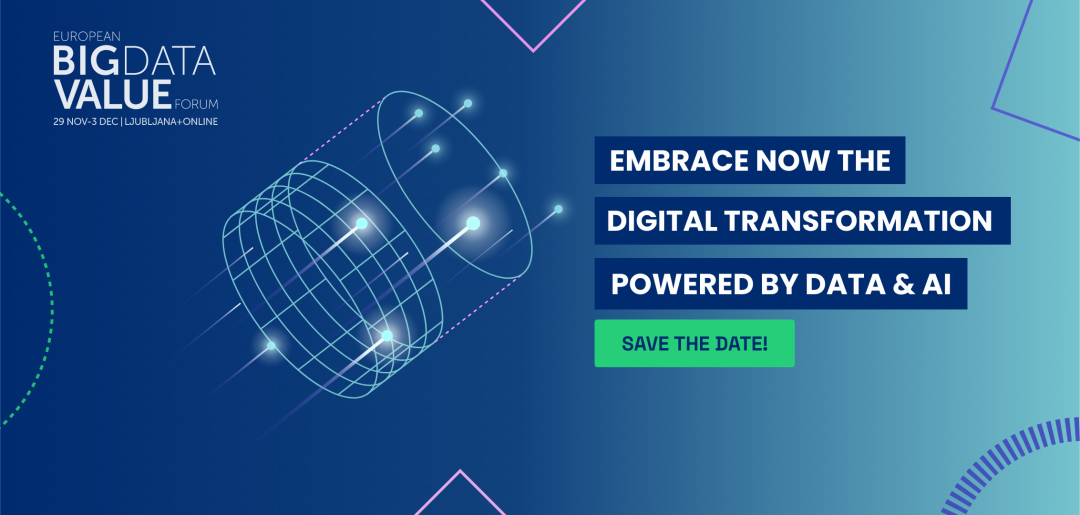 EUROPEAN
BIG DATA
VALUE FORUM
29 NOV-3 DEC | LJUBLJANA+ONLINE

EMBRACE NOW THE
DIGITAL TRANSFORMATION
POWERED BY DATA & AI

SAVE THE DATE!